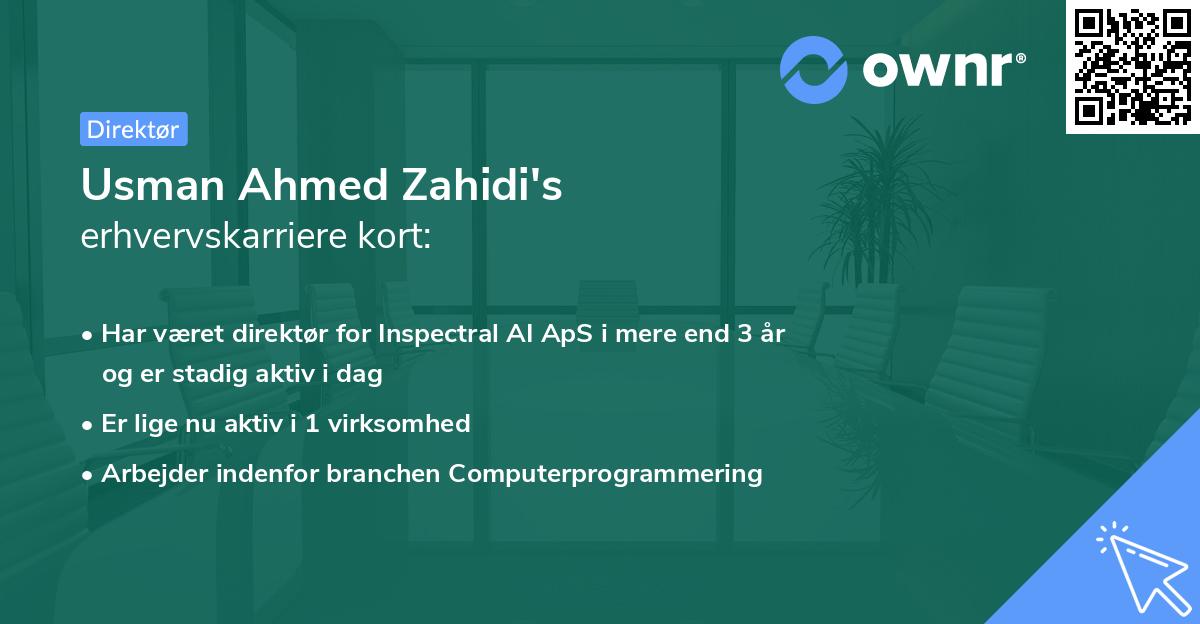 ownr®

Direktør

Usman Ahmed Zahidi's
erhvervskarriere kort:

• Har været direktør for Inspectral AI ApS i mere end 3 år og er stadig aktiv i dag
• Er lige nu aktiv i 1 virksomhed
• Arbejder indenfor branchen Computerprogrammering